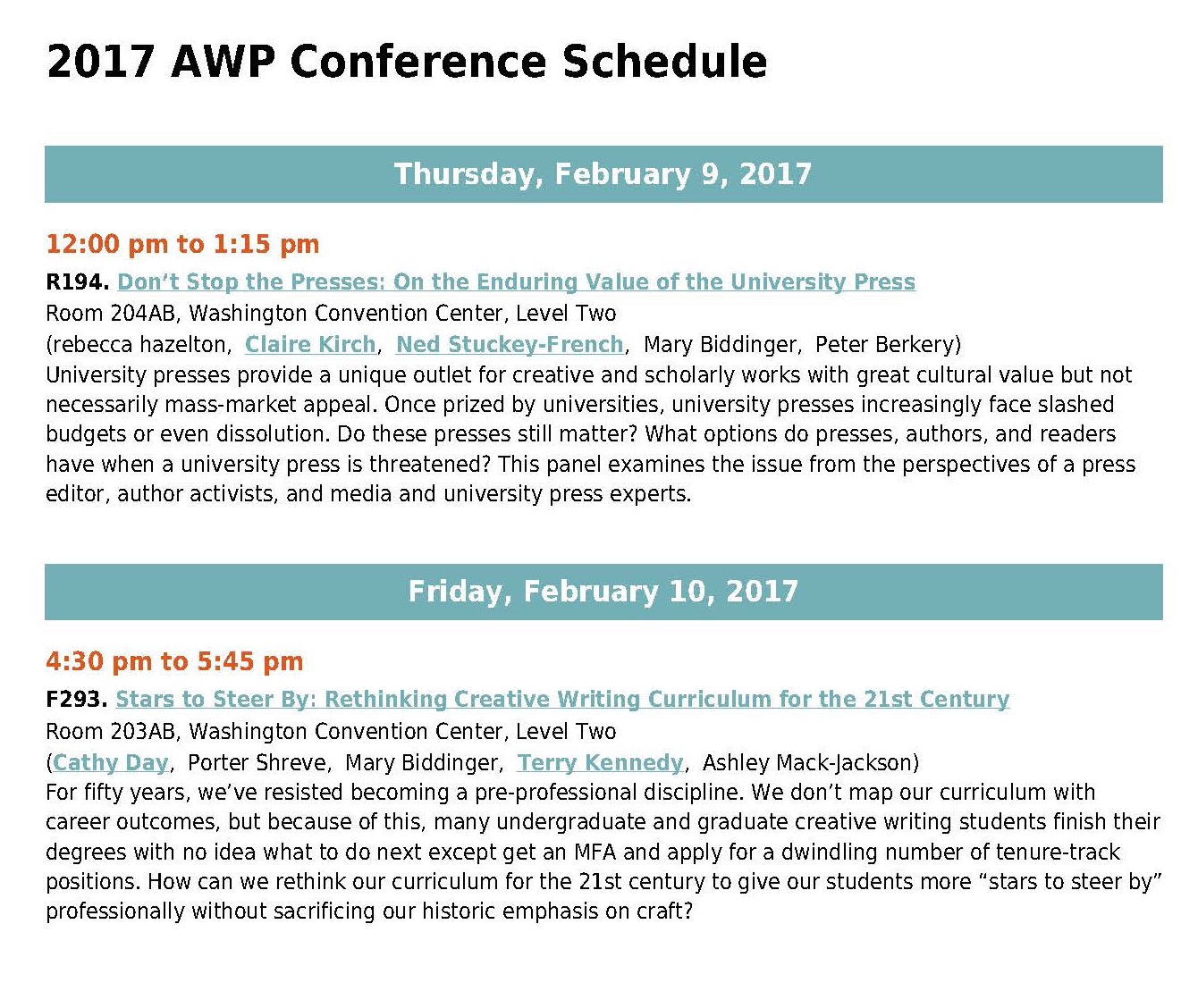 2017 AWP Conference Schedule

Thursday, February 9, 2017

12:00 pm to 1:15 pm

R194. Don't Stop the Presses: On the Enduring Value of the University Press
Room 204AB, Washington Convention Center, Level Two
(rebecca hazelton, Claire Kirch, Ned Stuckey-French, Mary Biddinger, Peter Berkery)
University presses provide a unique outlet for creative and scholarly works with great cultural value but not necessarily mass-market appeal. Once prized by universities, university presses increasingly face slashed budgets or even dissolution. Do these presses still matter? What options do presses, authors, and readers have when a university press is threatened? This panel examines the issue from the perspectives of a press editor, author activists, and media and university press experts.

Friday, February 10, 2017

4:30 pm to 5:45 pm

F293. Stars to Steer By: Rethinking Creative Writing Curriculum for the 21st Century
Room 203AB, Washington Convention Center, Level Two
(Cathy Day, Porter Shreve, Mary Biddinger, Terry Kennedy, Ashley Mack-Jackson)
For fifty years, we've resisted becoming a pre-professional discipline. We don't map our curriculum with career outcomes, but because of this, many undergraduate and graduate creative writing students finish their degrees with no idea what to do next except get an MFA and apply for a dwindling number of tenure-track positions. How can we rethink our curriculum for the 21st century to give our students more "stars to steer by" professionally without sacrificing our historic emphasis on craft?